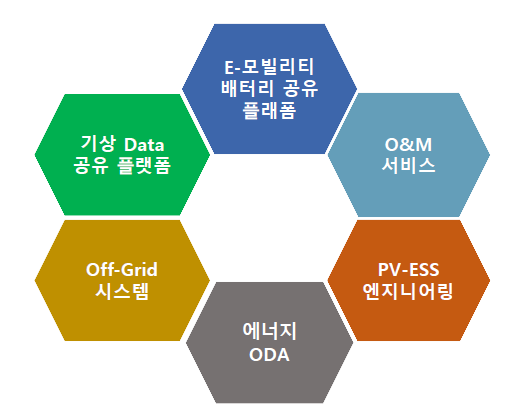 E-모빌리티
배터리 공유
플래폼

기상 Data
공유 플랫폼

O&M
서비스

Off-Grid
시스템

PV-ESS
엔지니어링

에너지
ODA